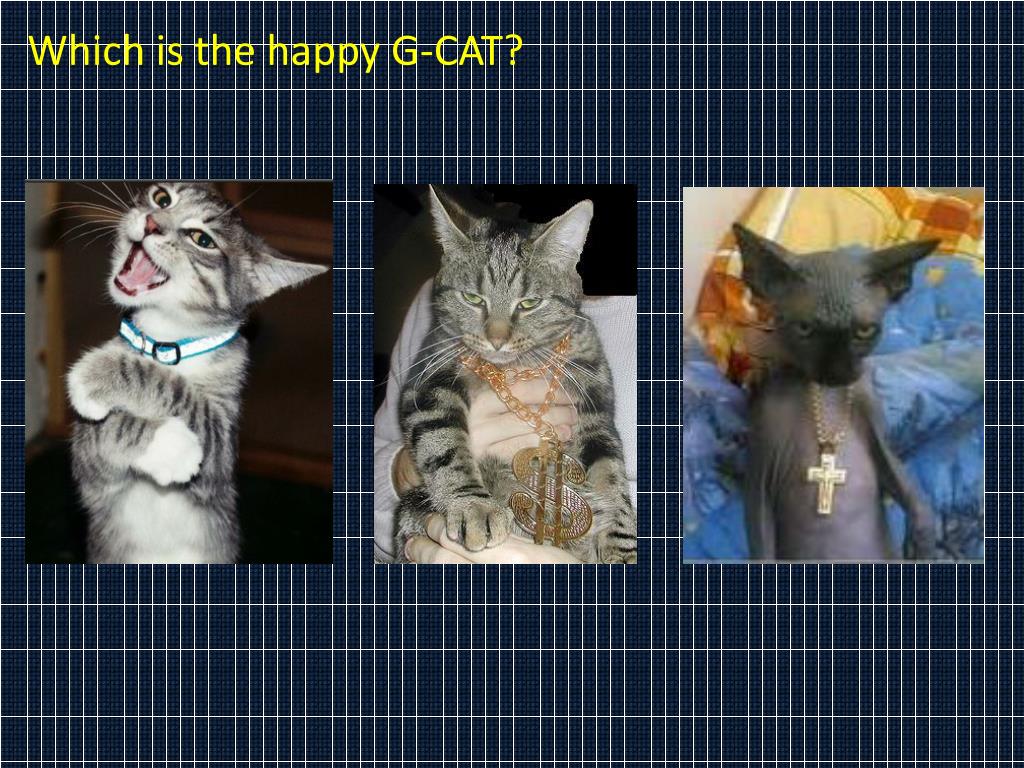 Which is the happy G-CAT?